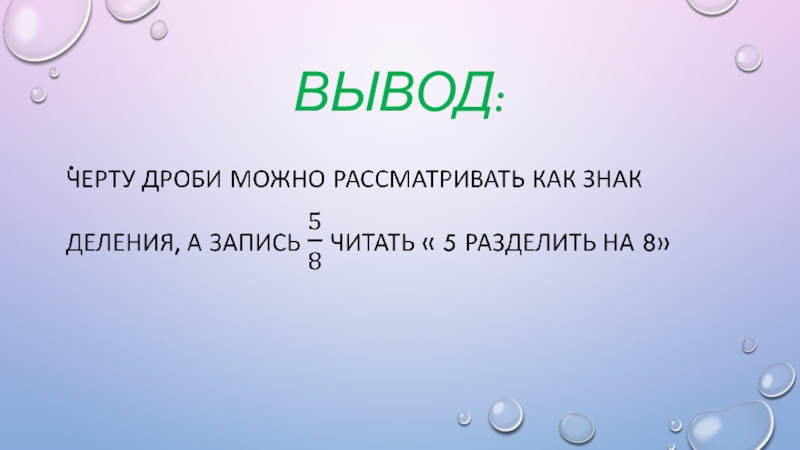 ВЫВОД:

ЧЕРТУ ДРОБИ МОЖНО РАССМАТРИВАТЬ КАК ЗНАК ДЕЛЕНИЯ, А ЗАПИСЬ $\frac{5}{8}$ ЧИТАТЬ « 5 РАЗДЕЛИТЬ НА 8»